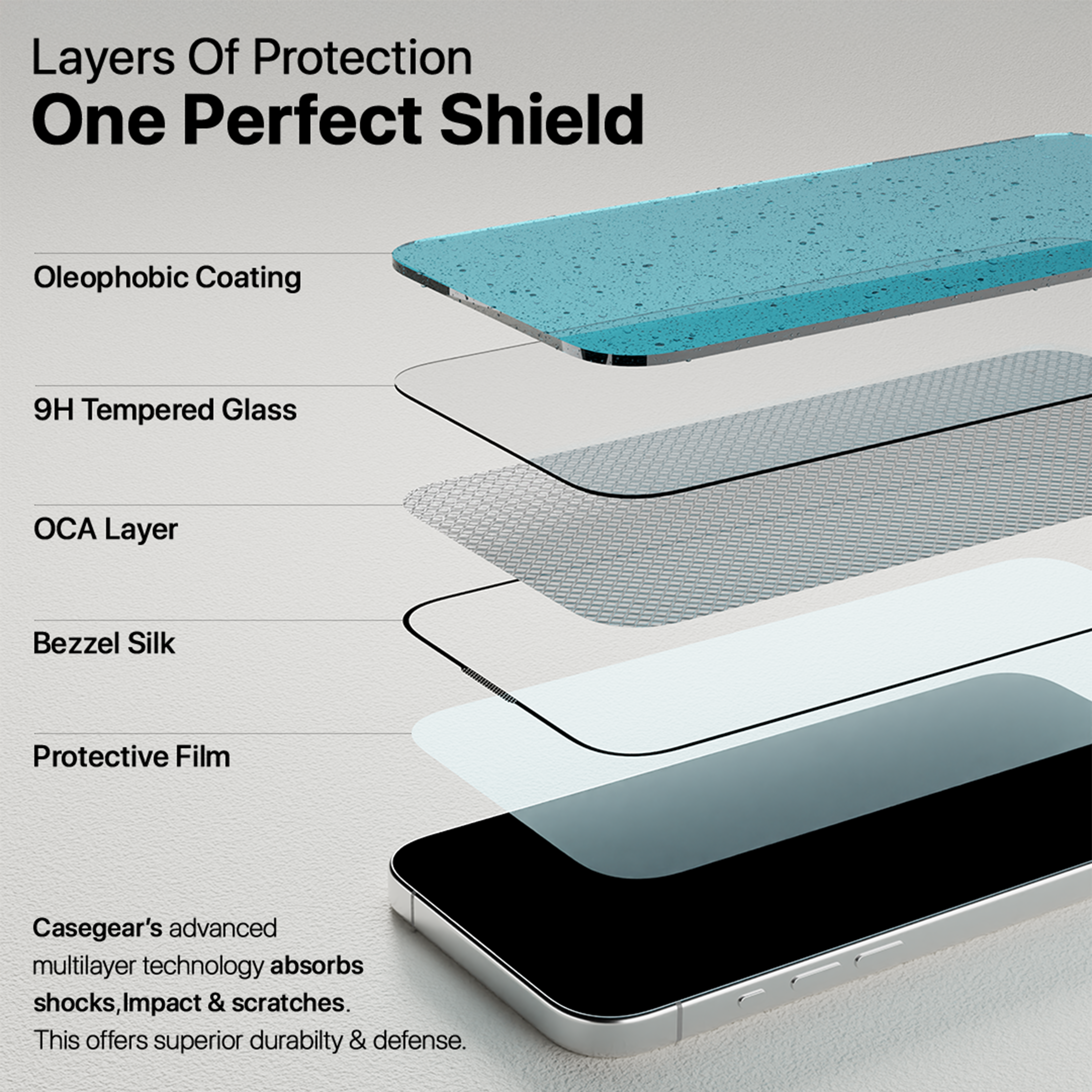 Layers Of Protection

One Perfect Shield

Oleophobic Coating

9H Tempered Glass

OCA Layer

Bezzel Silk

Protective Film

Casegear's advanced multilayer technology absorbs shocks,Impact & scratches. This offers superior durabilty & defense.